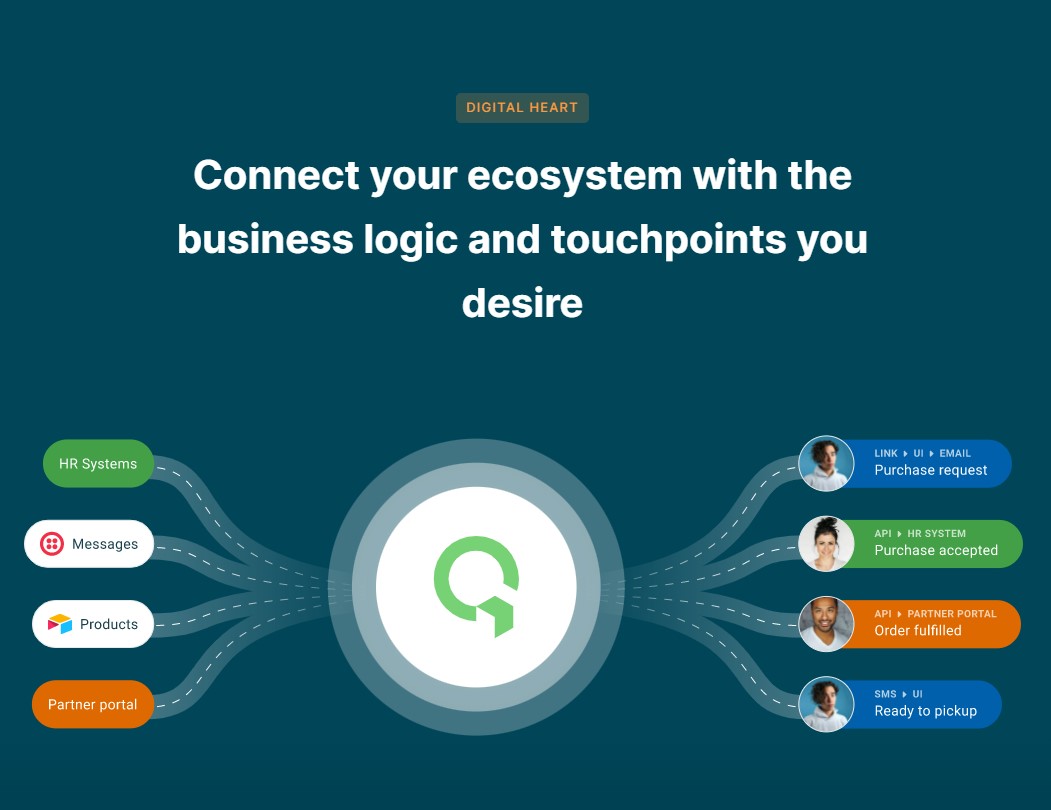 DIGITAL HEART

Connect your ecosystem with the business logic and touchpoints you desire

HR Systems

Messages

Products

Partner portal

LINK ▸ UI ▸ EMAIL
Purchase request

API ▸ HR SYSTEM
Purchase accepted

API ▸ PARTNER PORTAL
Order fulfilled

SMS ▸ UI
Ready to pickup